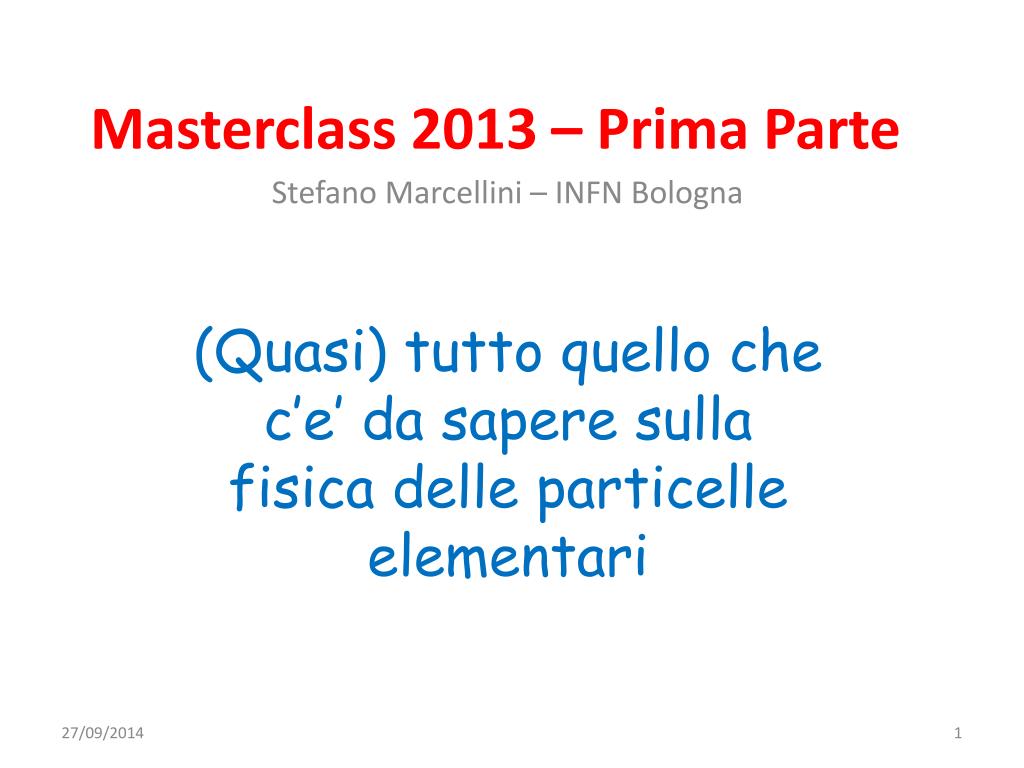 Masterclass 2013 – Prima Parte

Stefano Marcellini – INFN Bologna

(Quasi) tutto quello che c’e’ da sapere sulla fisica delle particelle elementari

27/09/2014

1